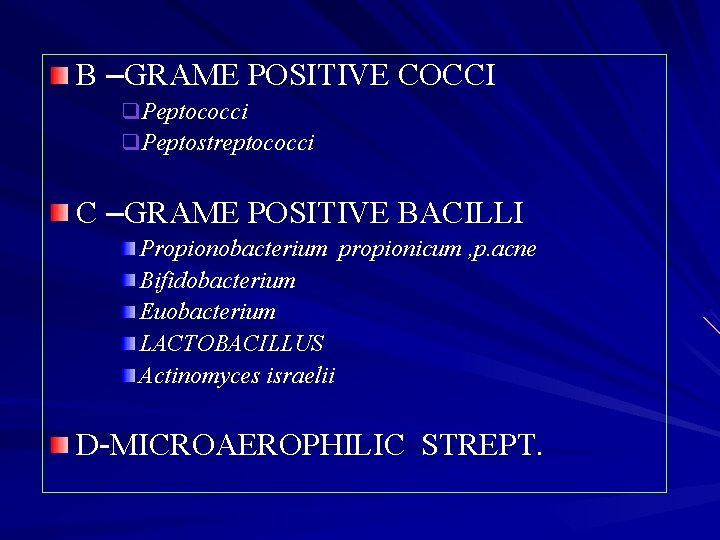 B –GRAME POSITIVE COCCI

Peptococci

Peptostreptococci

C –GRAME POSITIVE BACILLI

Propionobacterium propionicum ,p.acne

Bifidobacterium

Euobacterium

LACTOBACILLUS

Actinomyces israelii

D-MICROAEROPHILIC STREPT.